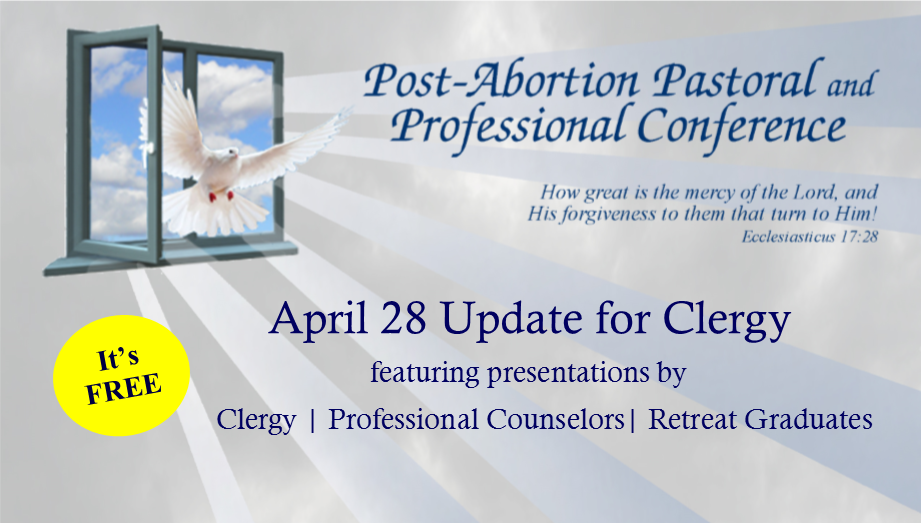 Post-Abortion Pastoral and Professional Conference

How great is the mercy of the Lord, and His forgiveness to them that turn to Him!
Ecclesiasticus 17:28

April 28 Update for Clergy

featuring presentations by

Clergy | Professional Counselors| Retreat Graduates

It's FREE